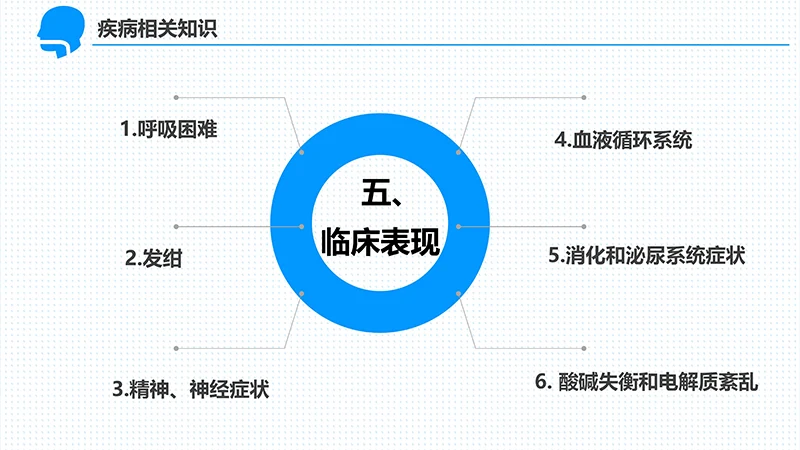 疾病相关知识

五、
临床表现

1.呼吸困难

2.发绀

3.精神、神经症状

4.血液循环系统

5.消化和泌尿系统症状

6. 酸碱失衡和电解质紊乱